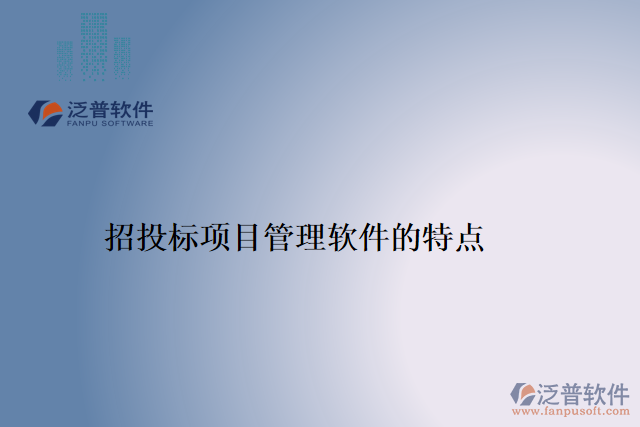 泛普软件
FANPU SOFTWARE

招投标项目管理软件的特点

泛普软件
www.fanpusoft.com